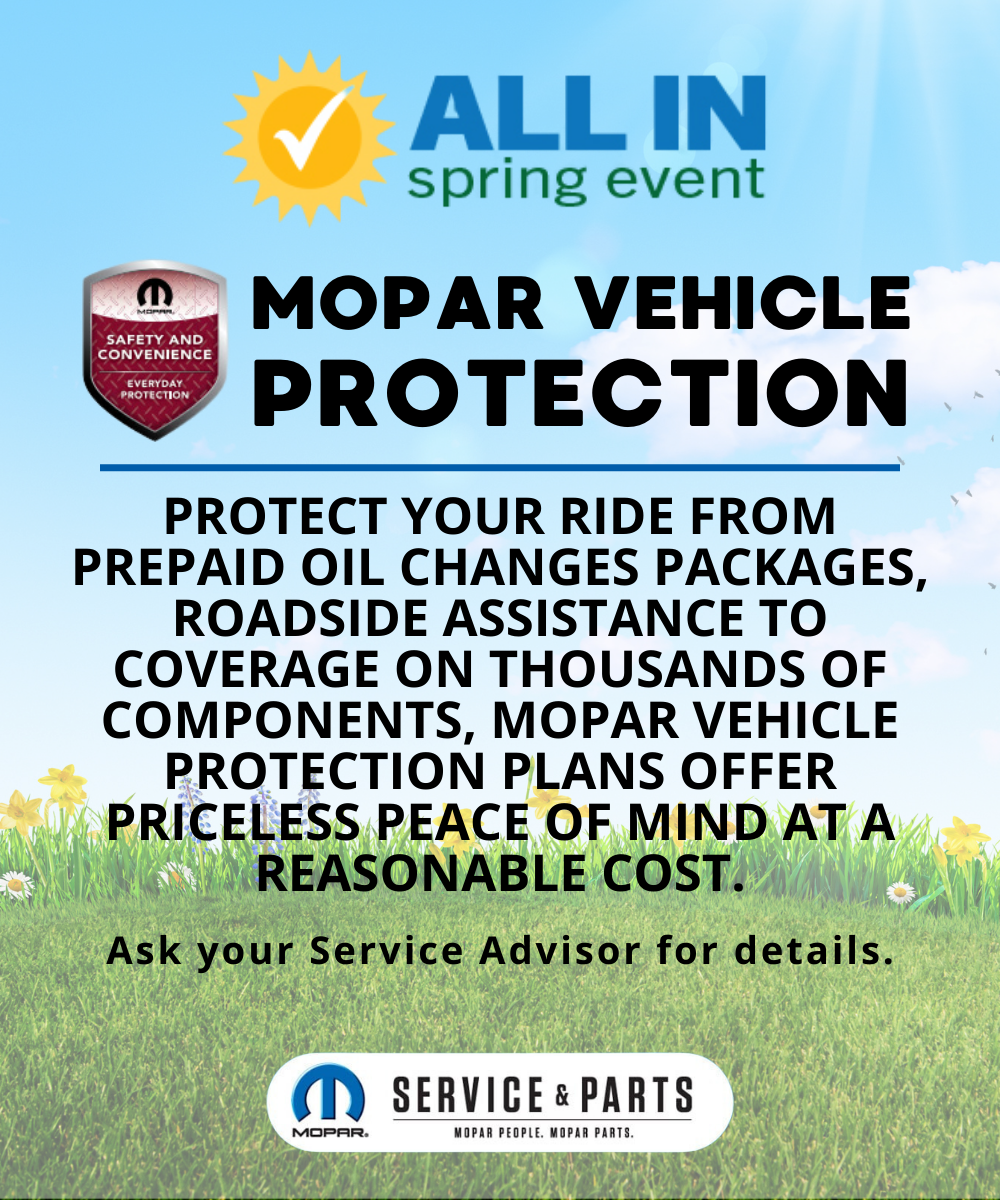 ALL IN
spring event

MOPAR
SAFETY AND CONVENIENCE
EVERYDAY PROTECTION

MOPAR VEHICLE PROTECTION

PROTECT YOUR RIDE FROM PREPAID OIL CHANGES PACKAGES, ROADSIDE ASSISTANCE TO COVERAGE ON THOUSANDS OF COMPONENTS, MOPAR VEHICLE PROTECTION PLANS OFFER PRICELESS PEACE OF MIND AT A REASONABLE COST.

Ask your Service Advisor for details.

MOPAR
SERVICE & PARTS
MOPAR PEOPLE. MOPAR PARTS.